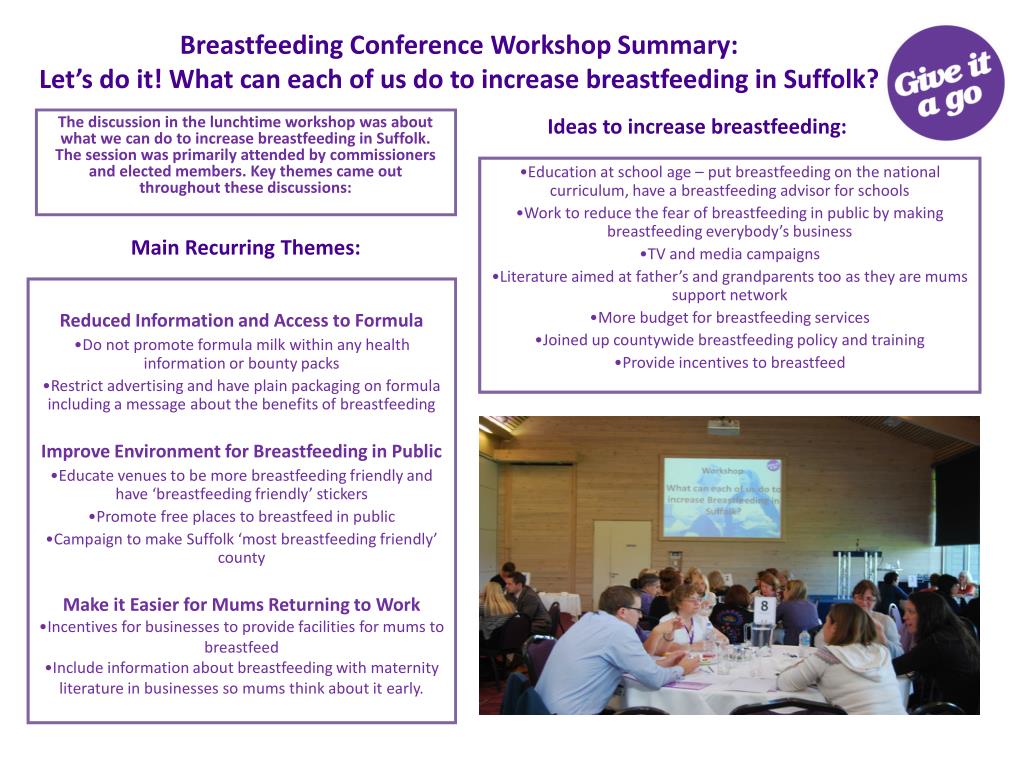 Breastfeeding Conference Workshop Summary:
Let's do it! What can each of us do to increase breastfeeding in Suffolk?

Give it a go

The discussion in the lunchtime workshop was about what we can do to increase breastfeeding in Suffolk. The session was primarily attended by commissioners and elected members. Key themes came out throughout these discussions:

Main Recurring Themes:

Reduced Information and Access to Formula
•Do not promote formula milk within any health information or bounty packs
•Restrict advertising and have plain packaging on formula including a message about the benefits of breastfeeding

Improve Environment for Breastfeeding in Public
•Educate venues to be more breastfeeding friendly and have 'breastfeeding friendly' stickers
•Promote free places to breastfeed in public
•Campaign to make Suffolk 'most breastfeeding friendly' county

Make it Easier for Mums Returning to Work
•Incentives for businesses to provide facilities for mums to breastfeed
•Include information about breastfeeding with maternity literature in businesses so mums think about it early.

Ideas to increase breastfeeding:

•Education at school age – put breastfeeding on the national curriculum, have a breastfeeding advisor for schools
•Work to reduce the fear of breastfeeding in public by making breastfeeding everybody's business
•TV and media campaigns
•Literature aimed at father's and grandparents too as they are mums support network
•More budget for breastfeeding services
•Joined up countywide breastfeeding policy and training
•Provide incentives to breastfeed

Workshop
What can each of us do to increase Breastfeeding in Suffolk?

8